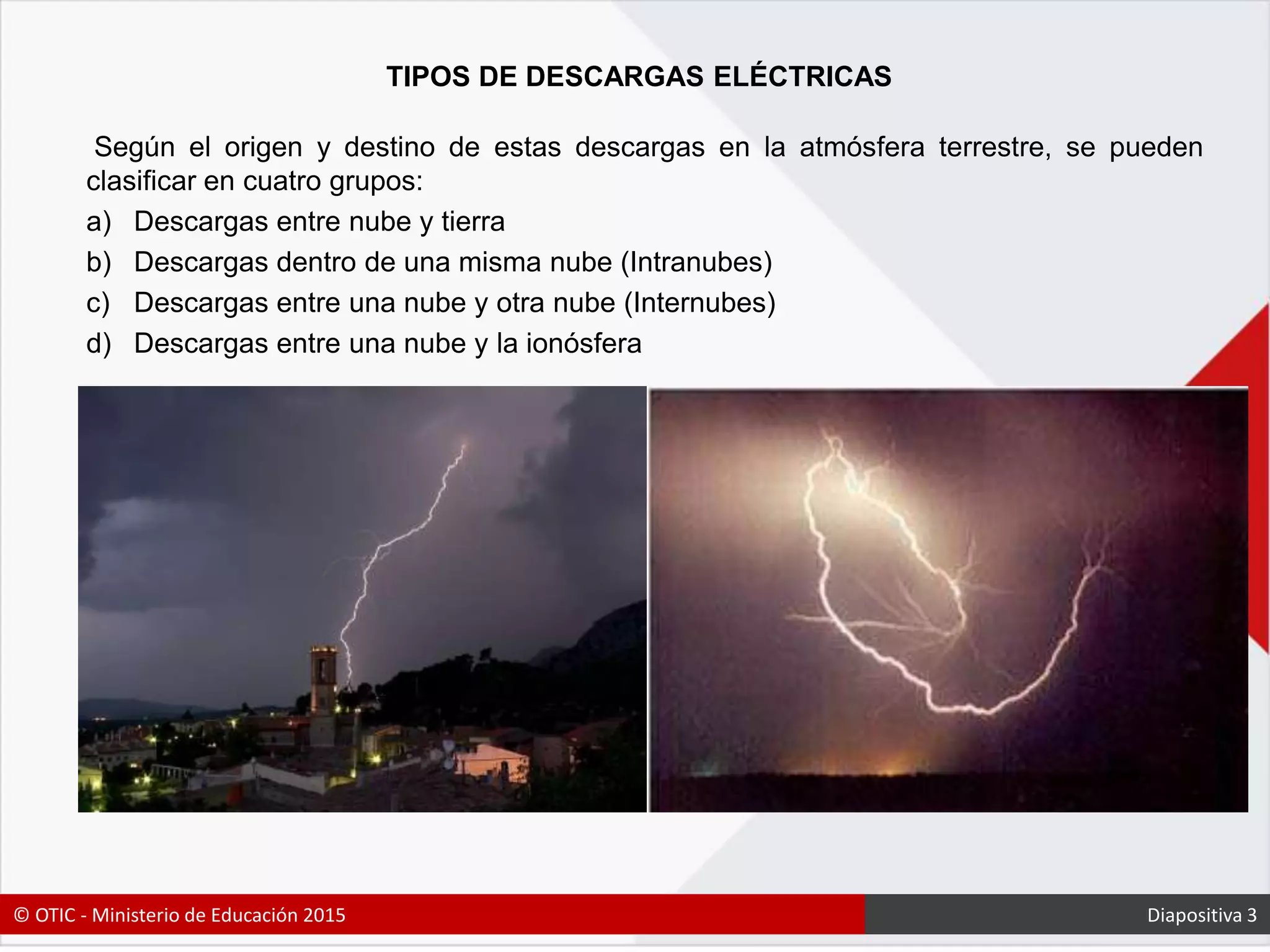 TIPOS DE DESCARGAS ELÉCTRICAS

Según el origen y destino de estas descargas en la atmósfera terrestre, se pueden clasificar en cuatro grupos:

a) Descargas entre nube y tierra
b) Descargas dentro de una misma nube (Intranubes)
c) Descargas entre una nube y otra nube (Internubes)
d) Descargas entre una nube y la ionósfera

© OTIC - Ministerio de Educación 2015

Diapositiva 3